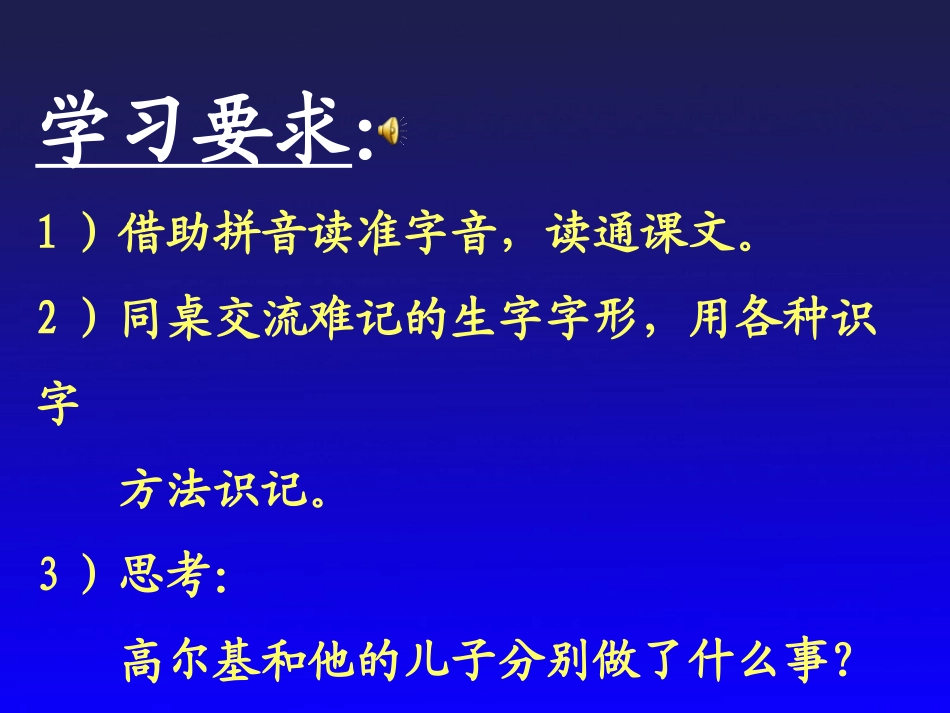 学习要求:

1）借助拼音读准字音，读通课文。

2）同桌交流难记的生字字形，用各种识字方法识记。

3）思考:

高尔基和他的儿子分别做了什么事?